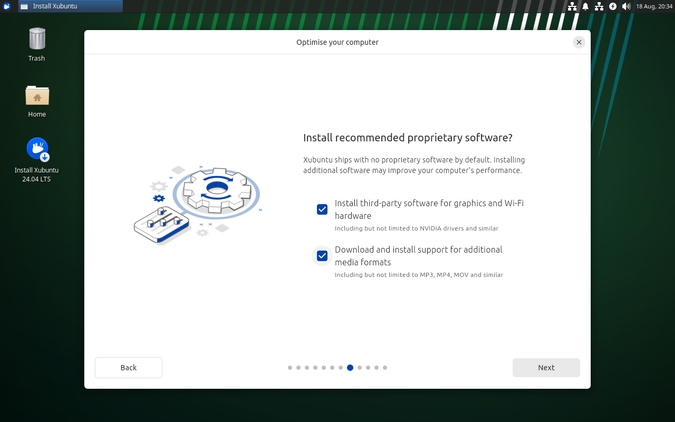 Install Xubuntu

18 Aug, 20:34

Trash

Home

Install Xubuntu 24.04 LTS

Optimise your computer

Install recommended proprietary software?

Xubuntu ships with no proprietary software by default. Installing additional software may improve your computer's performance.

Install third-party software for graphics and Wi-Fi hardware
Including but not limited to NVIDIA drivers and similar

Download and install support for additional media formats
Including but not limited to MP3, MP4, MOV and similar

Back

Next